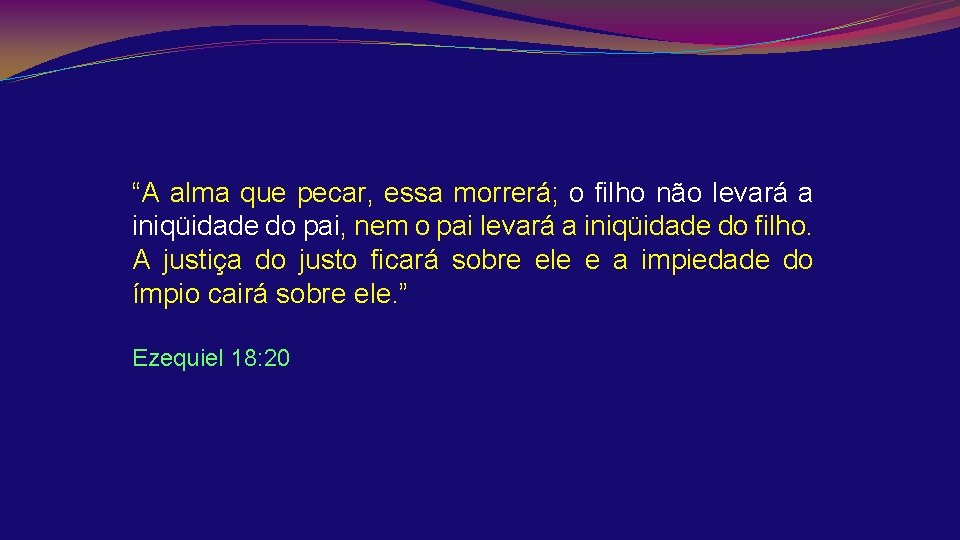 “A alma que pecar, essa morrerá; o filho não levará a iniqüidade do pai, nem o pai levará a iniqüidade do filho. A justiça do justo ficará sobre ele e a impiedade do ímpio cairá sobre ele.”

Ezequiel 18:20